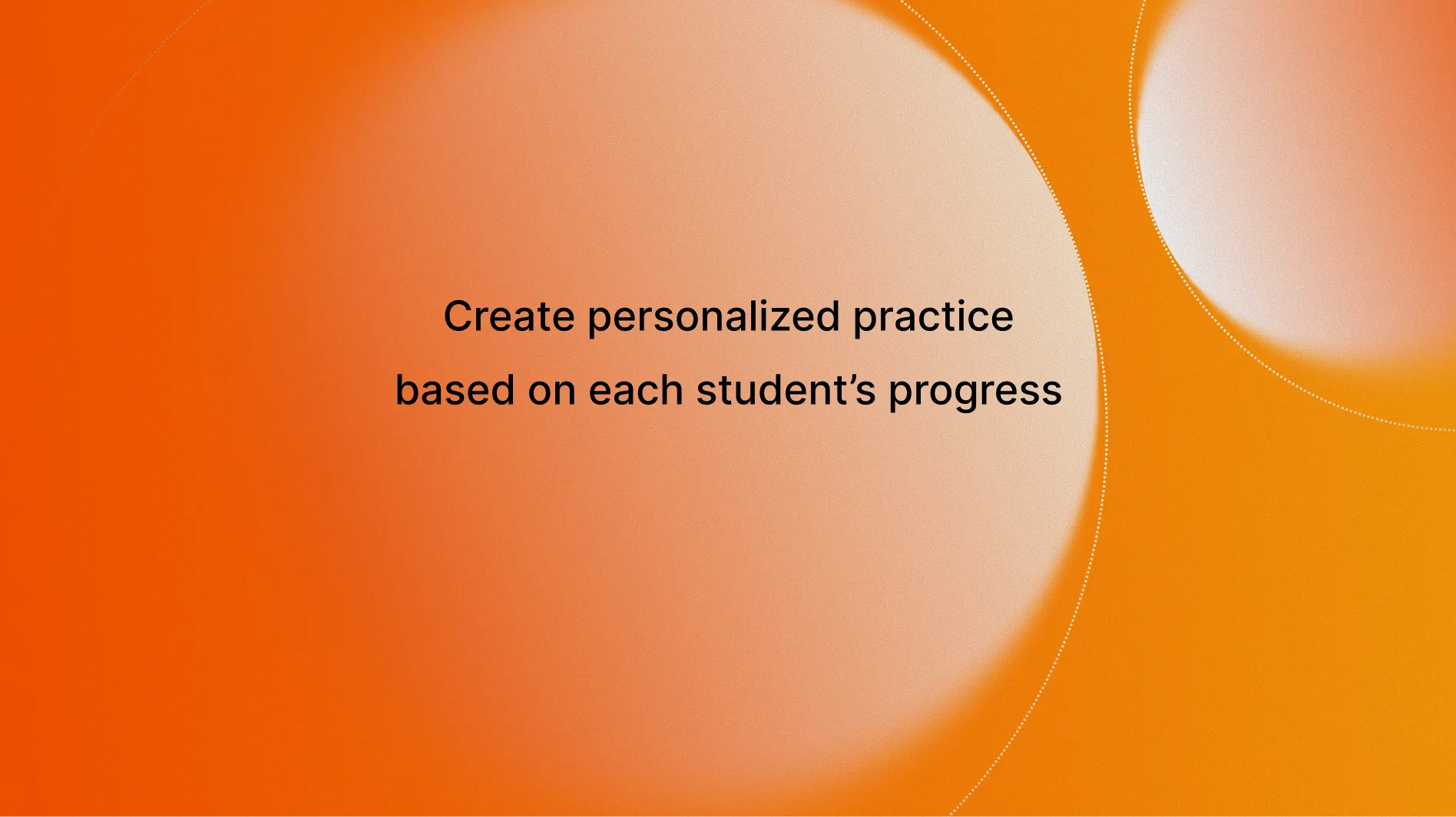 Create personalized practice based on each student’s progress